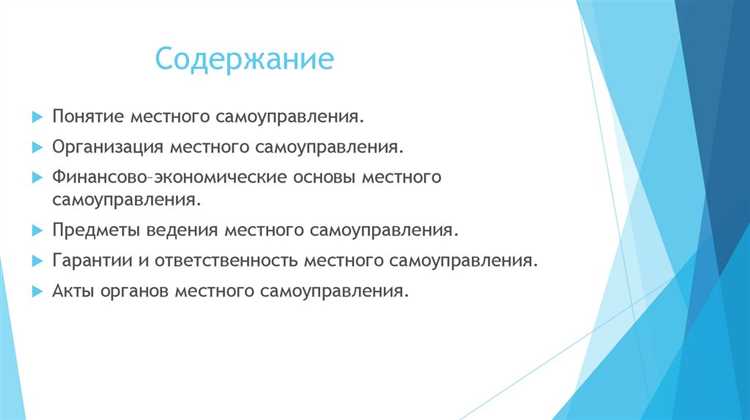 Содержание

Понятие местного самоуправления.

Организация местного самоуправления.

Финансово–экономические основы местного самоуправления.

Предметы ведения местного самоуправления.

Гарантии и ответственность местного самоуправления.

Акты органов местного самоуправления.